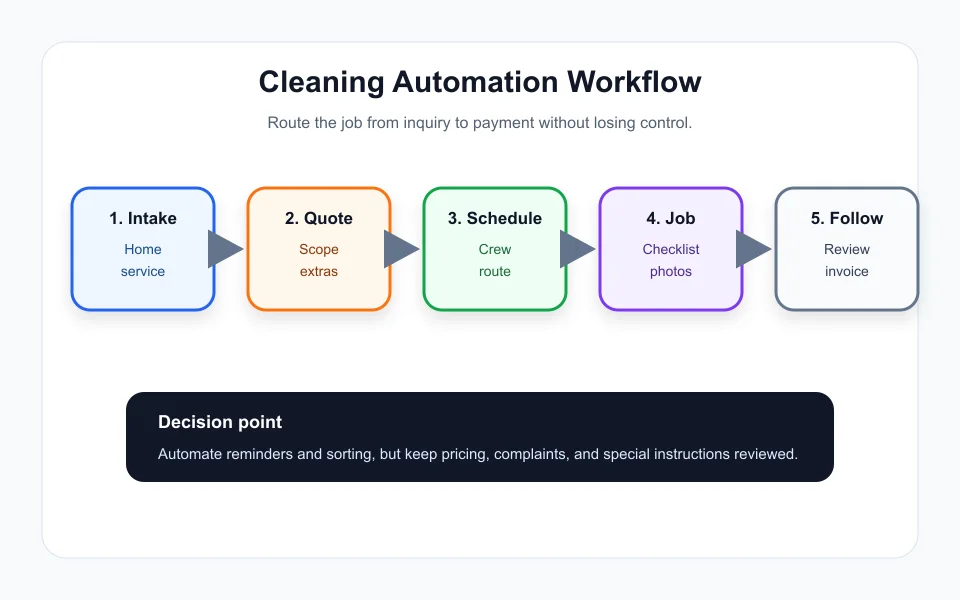 Cleaning Automation Workflow

Route the job from inquiry to payment without losing control.

1. Intake
Home service

2. Quote
Scope extras

3. Schedule
Crew route

4. Job
Checklist photos

5. Follow
Review invoice

Decision point

Automate reminders and sorting, but keep pricing, complaints, and special instructions reviewed.